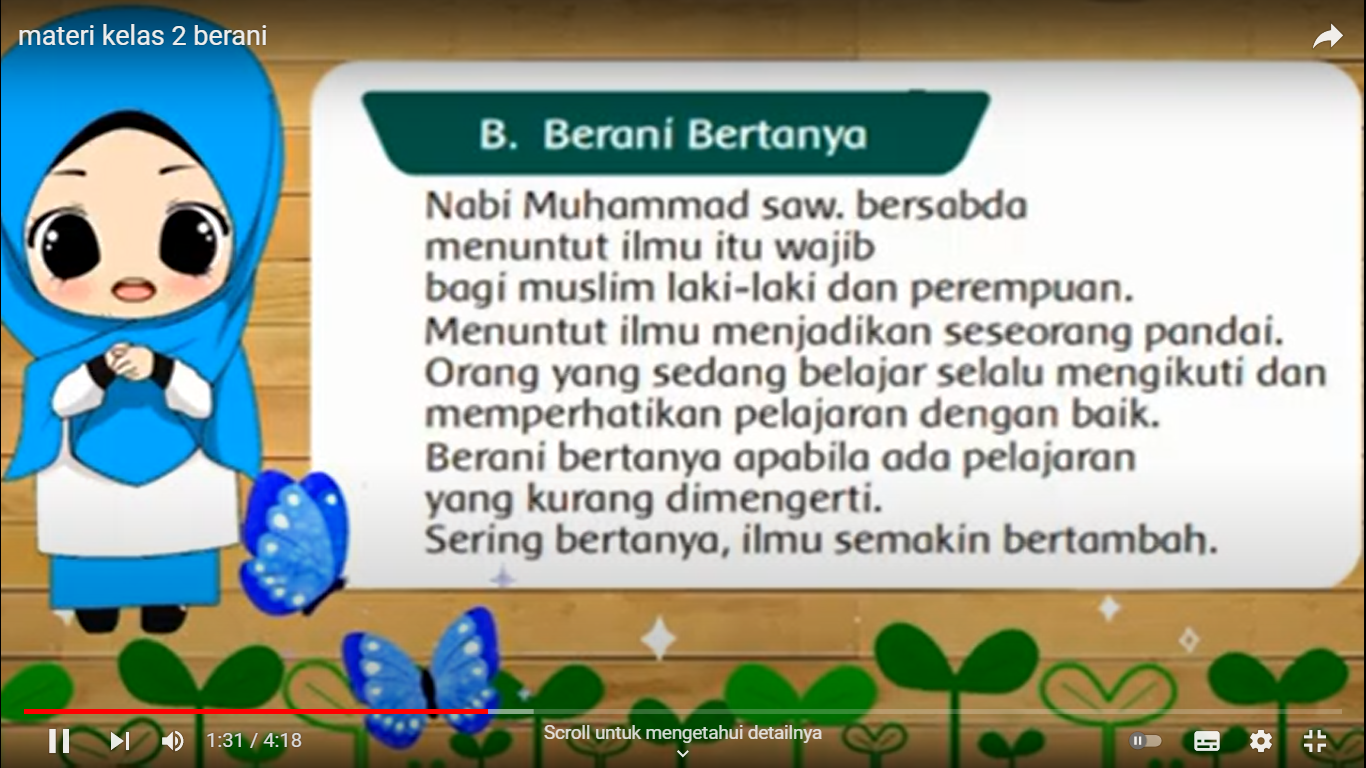 materi kelas 2 berani

B. Berani Bertanya

Nabi Muhammad saw. bersabda menuntut ilmu itu wajib bagi muslim laki-laki dan perempuan. Menuntut ilmu menjadikan seseorang pandai. Orang yang sedang belajar selalu mengikuti dan memperhatikan pelajaran dengan baik. Berani bertanya apabila ada pelajaran yang kurang dimengerti. Sering bertanya, ilmu semakin bertambah.

1:31 / 4:18

Scroll untuk mengetahui detailnya